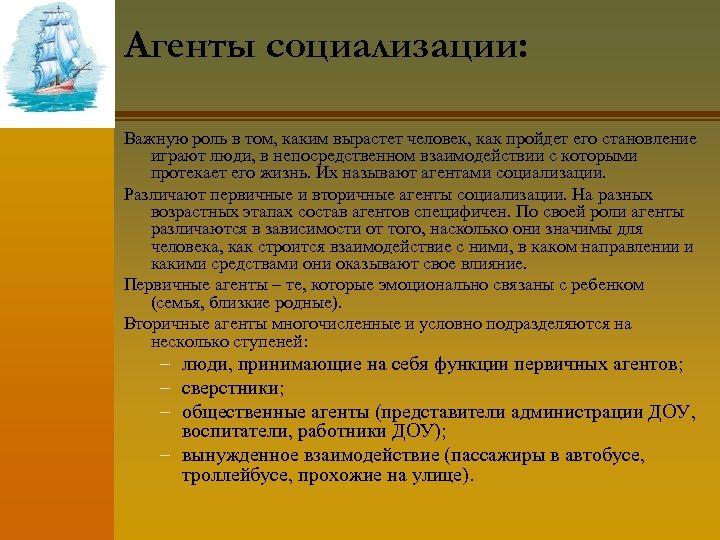 Агенты социализации:

Важную роль в том, каким вырастет человек, как пройдет его становление играют люди, в непосредственном взаимодействии с которыми протекает его жизнь. Их называют агентами социализации.

Различают первичные и вторичные агенты социализации. На разных возрастных этапах состав агентов специфичен. По своей роли агенты различаются в зависимости от того, насколько они значимы для человека, как строится взаимодействие с ними, в каком направлении и какими средствами они оказывают свое влияние.

Первичные агенты – те, которые эмоционально связаны с ребенком (семья, близкие родные).

Вторичные агенты многочисленные и условно подразделяются на несколько ступеней:

– люди, принимающие на себя функции первичных агентов;
– сверстники;
– общественные агенты (представители администрации ДОУ, воспитатели, работники ДОУ);
– вынужденное взаимодействие (пассажиры в автобусе, троллейбусе, прохожие на улице).